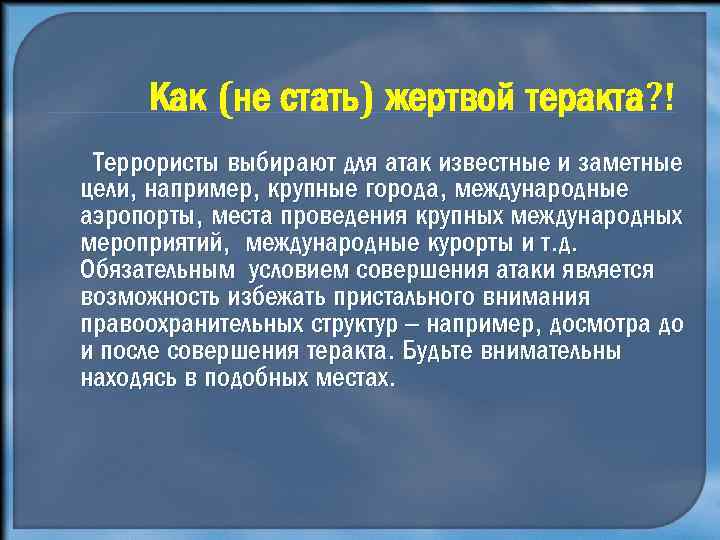 Как (не стать) жертвой теракта?!

Террористы выбирают для атак известные и заметные цели, например, крупные города, международные аэропорты, места проведения крупных международных мероприятий, международные курорты и т.д. Обязательным условием совершения атаки является возможность избежать пристального внимания правоохранительных структур – например, досмотра до и после совершения теракта. Будьте внимательны находясь в подобных местах.